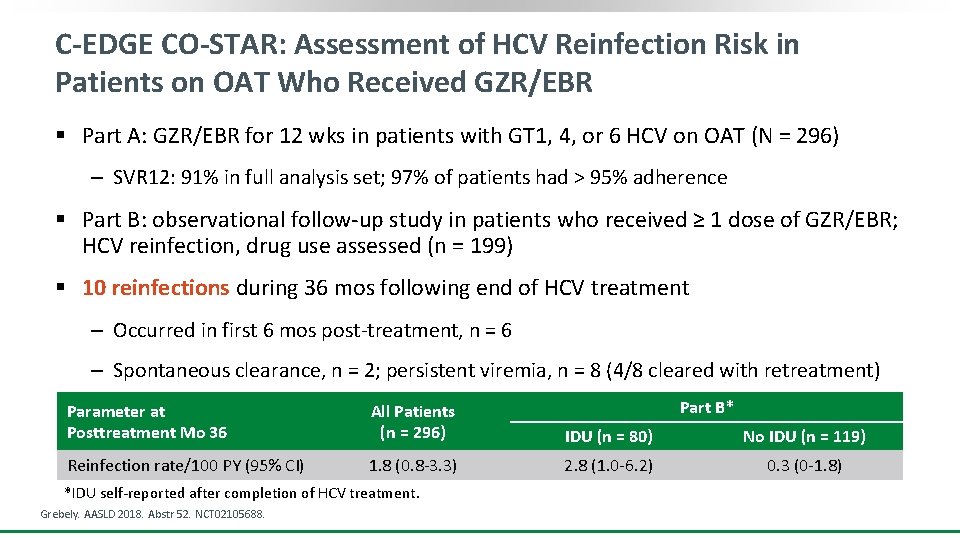 C-EDGE CO-STAR: Assessment of HCV Reinfection Risk in Patients on OAT Who Received GZR/EBR

▪ Part A: GZR/EBR for 12 wks in patients with GT1, 4, or 6 HCV on OAT (N = 296)

– SVR12: 91% in full analysis set; 97% of patients had > 95% adherence

▪ Part B: observational follow-up study in patients who received ≥ 1 dose of GZR/EBR; HCV reinfection, drug use assessed (n = 199)

▪ 10 reinfections during 36 mos following end of HCV treatment

– Occurred in first 6 mos post-treatment, n = 6

– Spontaneous clearance, n = 2; persistent viremia, n = 8 (4/8 cleared with retreatment)

| Parameter at Posttreatment Mo 36 | All Patients (n = 296) | Part B* IDU (n = 80) | Part B* No IDU (n = 119) |
|---|---|---|---|
| Reinfection rate/100 PY (95% CI) | 1.8 (0.8-3.3) | 2.8 (1.0-6.2) | 0.3 (0-1.8) |

*IDU self-reported after completion of HCV treatment.

Grebely. AASLD 2018. Abstr 52. NCT02105688.